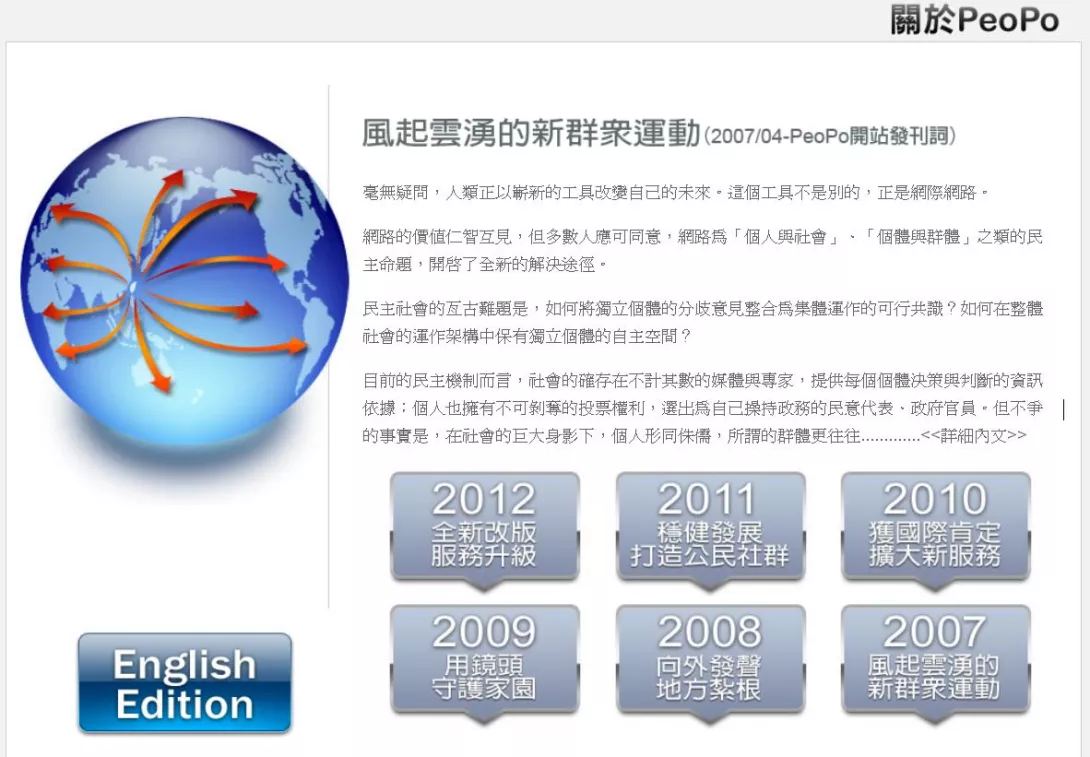 關於PeoPo

風起雲湧的新群眾運動(2007/04-PeoPo開站發刊詞)

毫無疑問，人類正以嶄新的工具改變自己的未來。這個工具不是別的，正是網際網路。

網路的價值仁智互見，但多數人應可同意，網路為「個人與社會」、「個體與群體」之類的民主命題，開啟了全新的解決途徑。

民主社會的亙古難題是，如何將獨立個體的分歧意見整合為集體運作的可行共識？如何在整體社會的運作架構中保有獨立個體的自主空間？

目前的民主機制而言，社會的確存在不計其數的媒體與專家，提供每個個體決策與判斷的資訊依據；個人也擁有不可剝奪的投票權利，選出為自己操持政務的民意代表、政府官員。但不爭的事實是，在社會的巨大身影下，個人形同侏儒，所謂的群體更往往.............<<詳細內文>>

2012
全新改版
服務升級

2011
穩健發展
打造公民社群

2010
獲國際肯定
擴大新服務

2009
用鏡頭
守護家園

2008
向外發聲
地方紮根

2007
風起雲湧的
新群眾運動

English
Edition